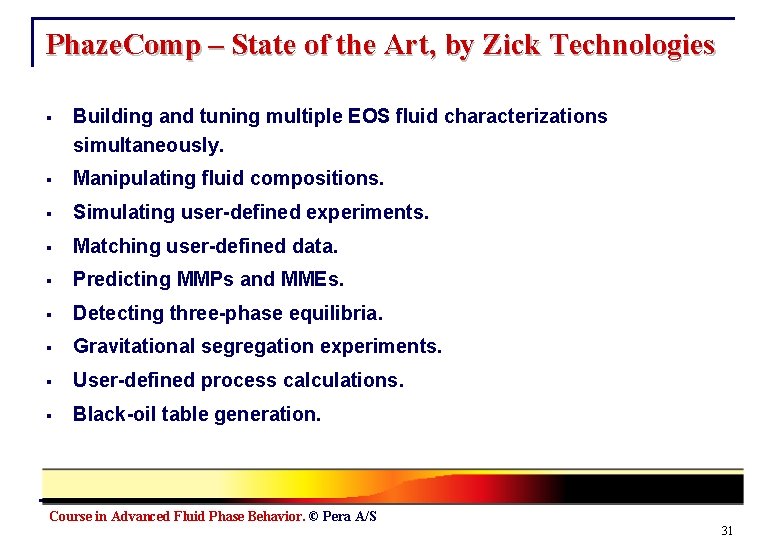 PhazeComp – State of the Art, by Zick Technologies

▪ Building and tuning multiple EOS fluid characterizations simultaneously.
▪ Manipulating fluid compositions.
▪ Simulating user-defined experiments.
▪ Matching user-defined data.
▪ Predicting MMPs and MMEs.
▪ Detecting three-phase equilibria.
▪ Gravitational segregation experiments.
▪ User-defined process calculations.
▪ Black-oil table generation.

Course in Advanced Fluid Phase Behavior. © Pera A/S

31